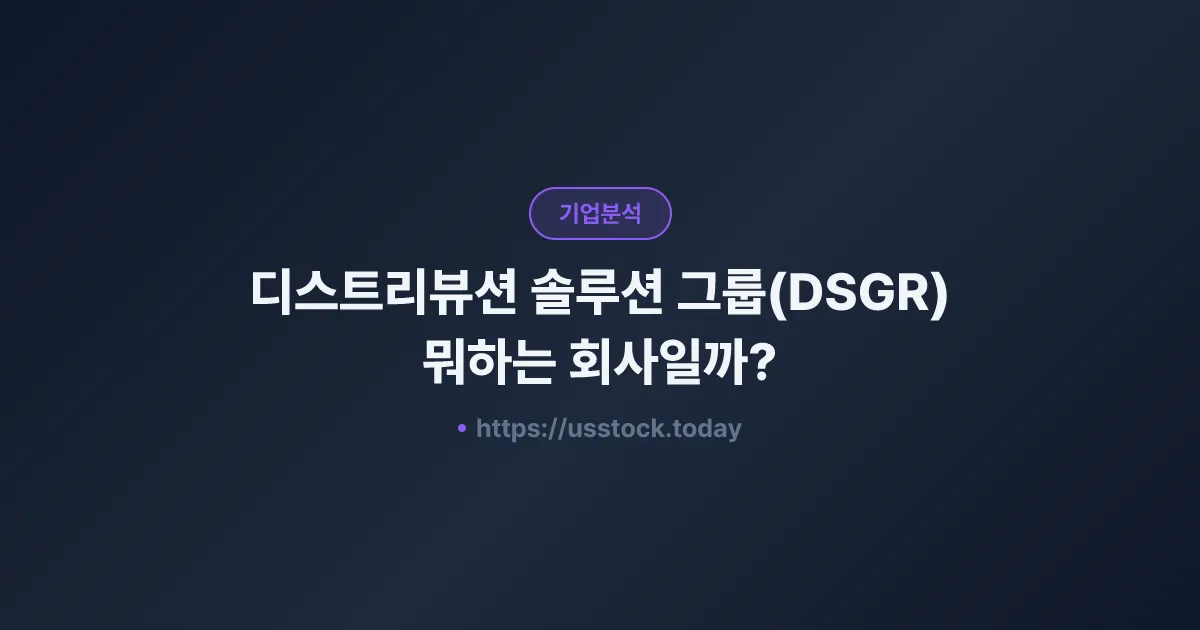 기업분석

디스트리뷰션 솔루션 그룹(DSGR) 뭐하는 회사일까?

• https://usstock.today